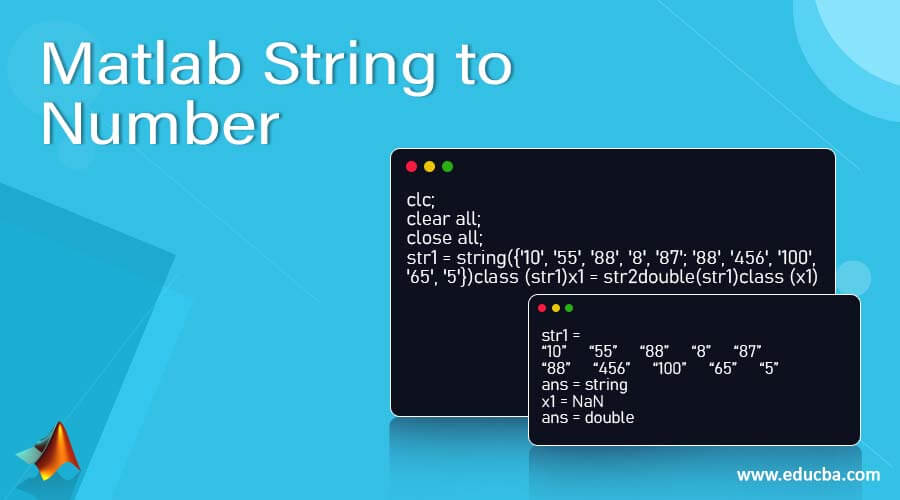 Matlab String to Number

clc;
clear all;
close all;
str1 = string({'10', '55', '88', '8', '87'; '88', '456', '100', '65', '5'})class (str1)x1 = str2double(str1)class (x1)

str1 =
“10” “55” “88” “8” “87”
“88” “456” “100” “65” “5”
ans = string
x1 = NaN
ans = double

www.educba.com